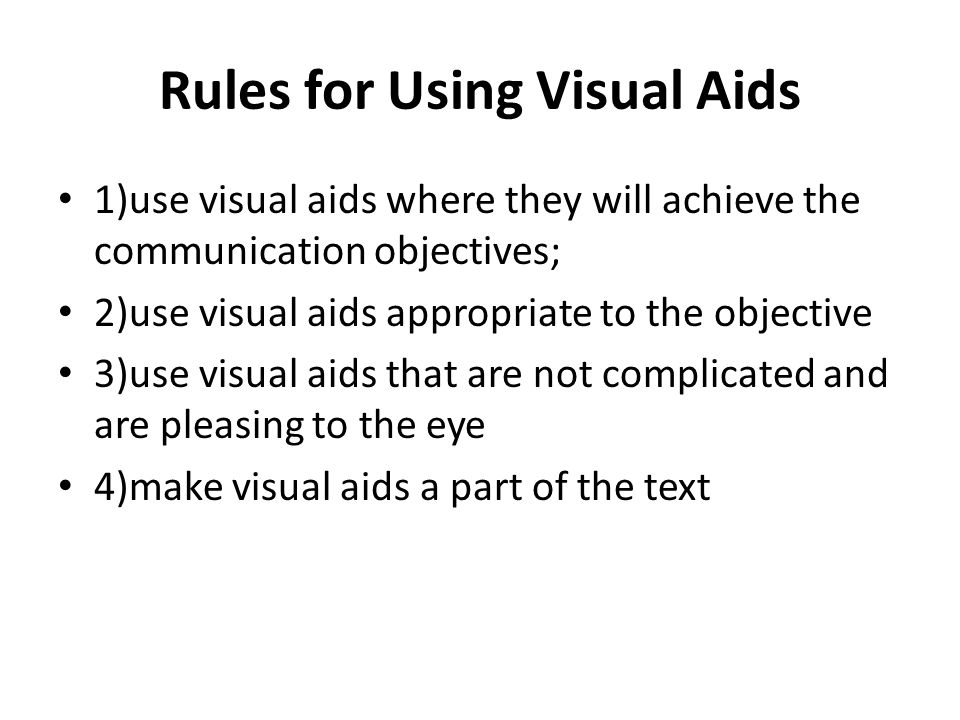 Rules for Using Visual Aids

• 1)use visual aids where they will achieve the communication objectives;
• 2)use visual aids appropriate to the objective
• 3)use visual aids that are not complicated and are pleasing to the eye
• 4)make visual aids a part of the text